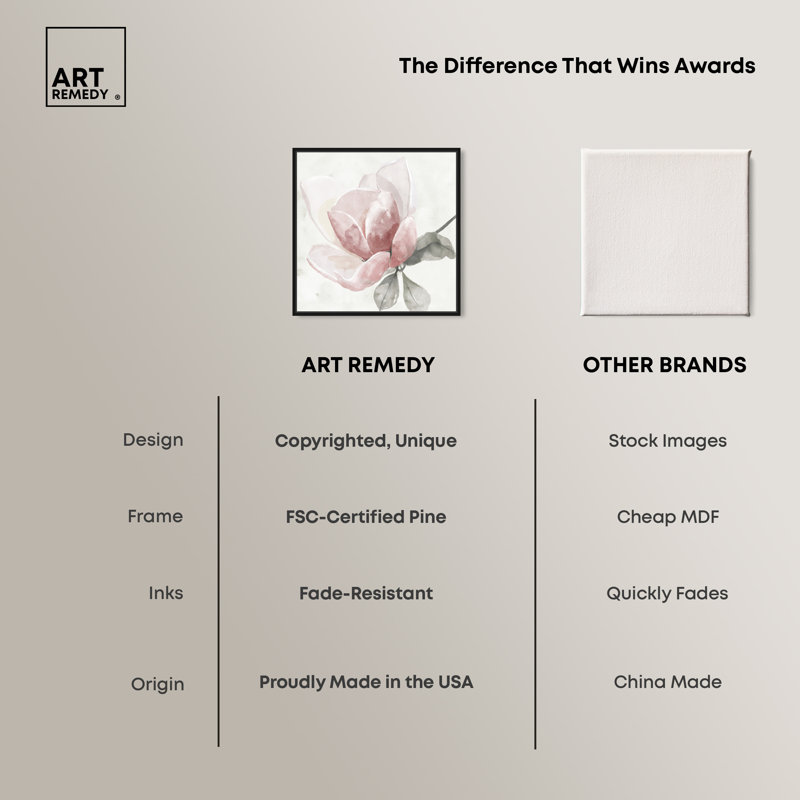 ART REMEDY ®

The Difference That Wins Awards

| | ART REMEDY | OTHER BRANDS |
|---|---|---|
| Design | Copyrighted, Unique | Stock Images |
| Frame | FSC-Certified Pine | Cheap MDF |
| Inks | Fade-Resistant | Quickly Fades |
| Origin | Proudly Made in the USA | China Made |